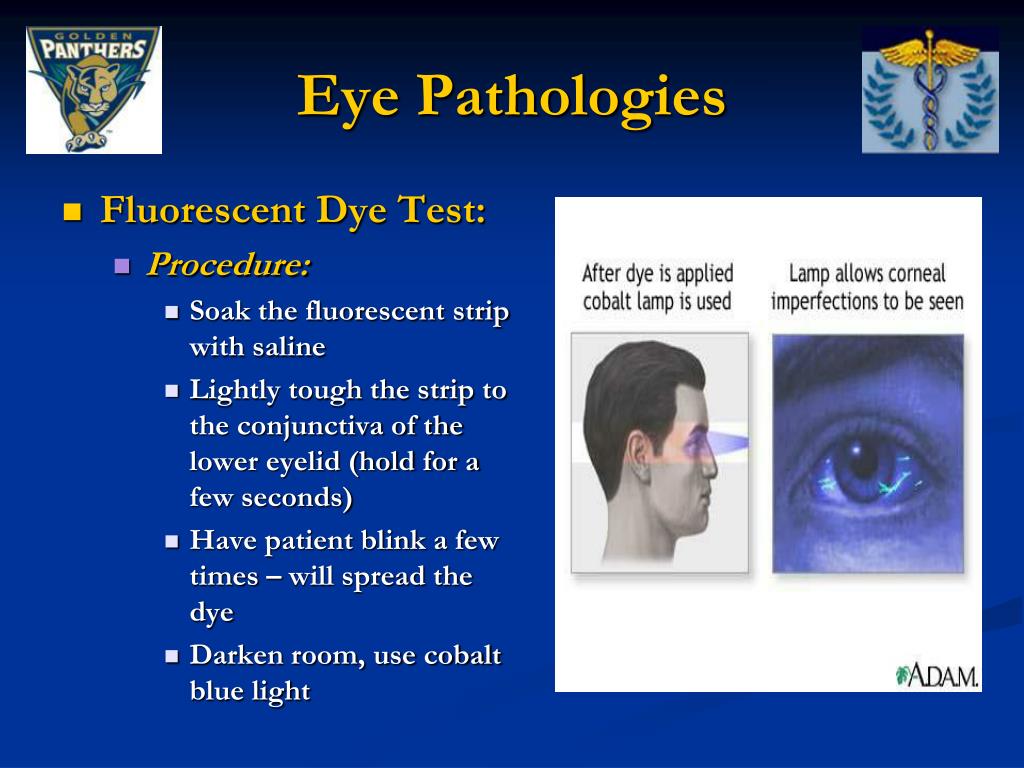 GOLDEN PANTHERS

Eye Pathologies

Fluorescent Dye Test:

Procedure:

Soak the fluorescent strip with saline

Lightly tough the strip to the conjunctiva of the lower eyelid (hold for a few seconds)

Have patient blink a few times – will spread the dye

Darken room, use cobalt blue light

After dye is applied cobalt lamp is used

Lamp allows corneal imperfections to be seen

ADAM.